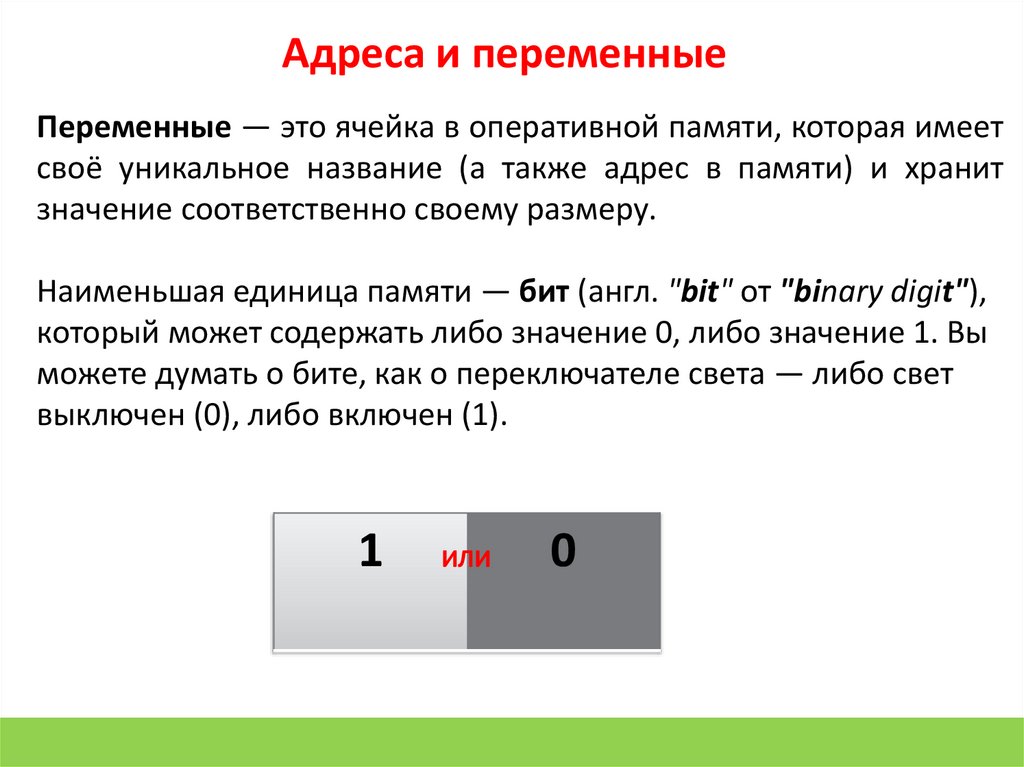 Адреса и переменные

Переменные — это ячейка в оперативной памяти, которая имеет своё уникальное название (а также адрес в памяти) и хранит значение соответственно своему размеру.

Наименьшая единица памяти — бит (англ. "bit" от "binary digit"), который может содержать либо значение 0, либо значение 1. Вы можете думать о бите, как о переключателе света — либо свет выключен (0), либо включен (1).

1 или 0